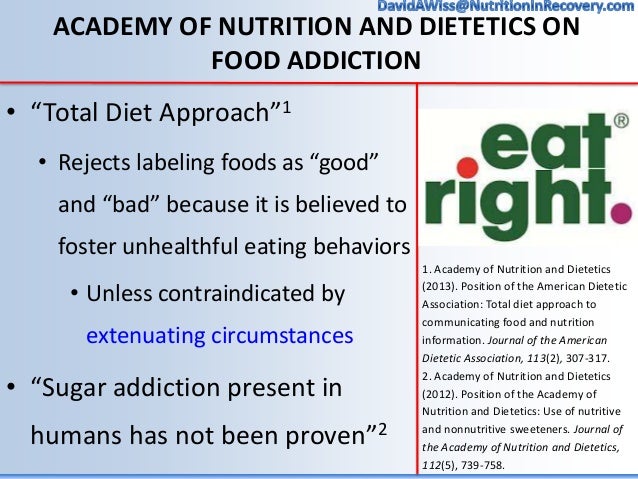 DavidAWiss@NutritionInRecovery.com

ACADEMY OF NUTRITION AND DIETETICS ON FOOD ADDICTION

• "Total Diet Approach"$^1$
 • Rejects labeling foods as "good" and "bad" because it is believed to foster unhealthful eating behaviors
 • Unless contraindicated by extenuating circumstances
• "Sugar addiction present in humans has not been proven"$^2$

eat right.®

1. Academy of Nutrition and Dietetics (2013). Position of the American Dietetic Association: Total diet approach to communicating food and nutrition information. Journal of the American Dietetic Association, 113(2), 307-317.
2. Academy of Nutrition and Dietetics (2012). Position of the Academy of Nutrition and Dietetics: Use of nutritive and nonnutritive sweeteners. Journal of the Academy of Nutrition and Dietetics, 112(5), 739-758.